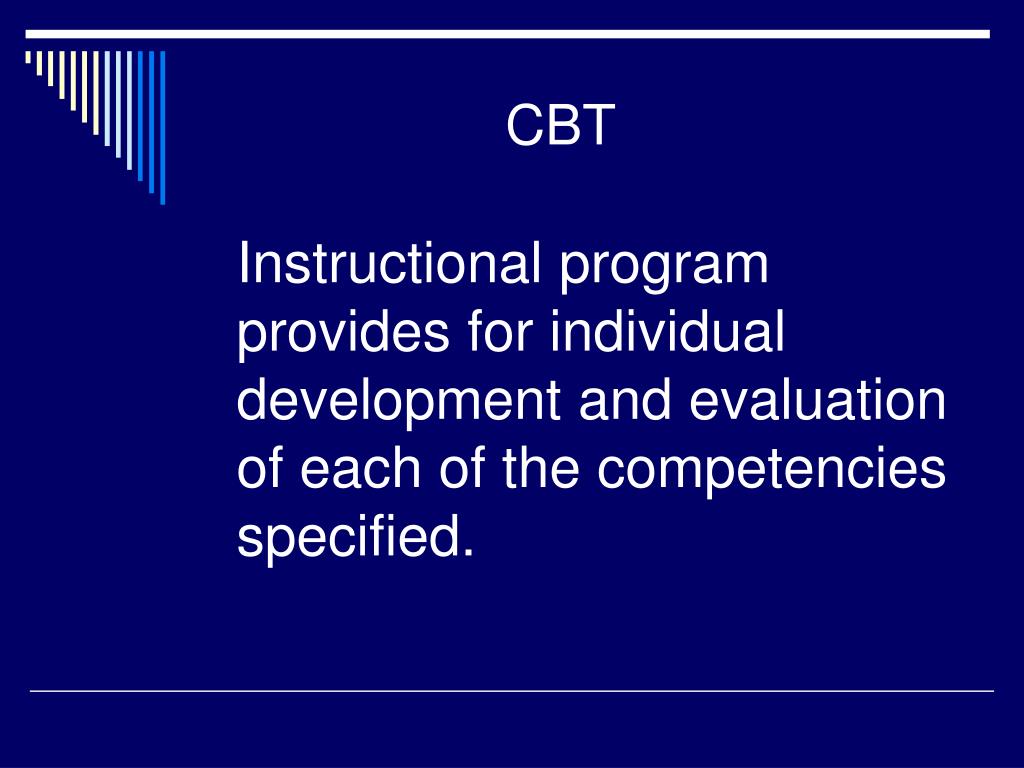 CBT

Instructional program provides for individual development and evaluation of each of the competencies specified.